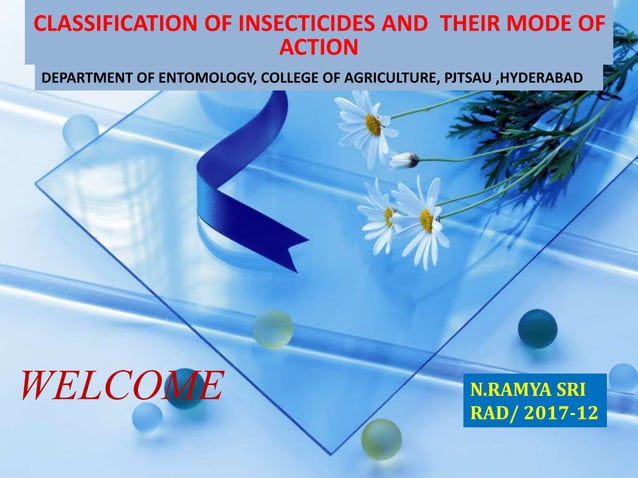 CLASSIFICATION OF INSECTICIDES AND THEIR MODE OF ACTION

DEPARTMENT OF ENTOMOLOGY, COLLEGE OF AGRICULTURE, PJTSAU ,HYDERABAD

WELCOME

N.RAMYA SRI
RAD/ 2017-12